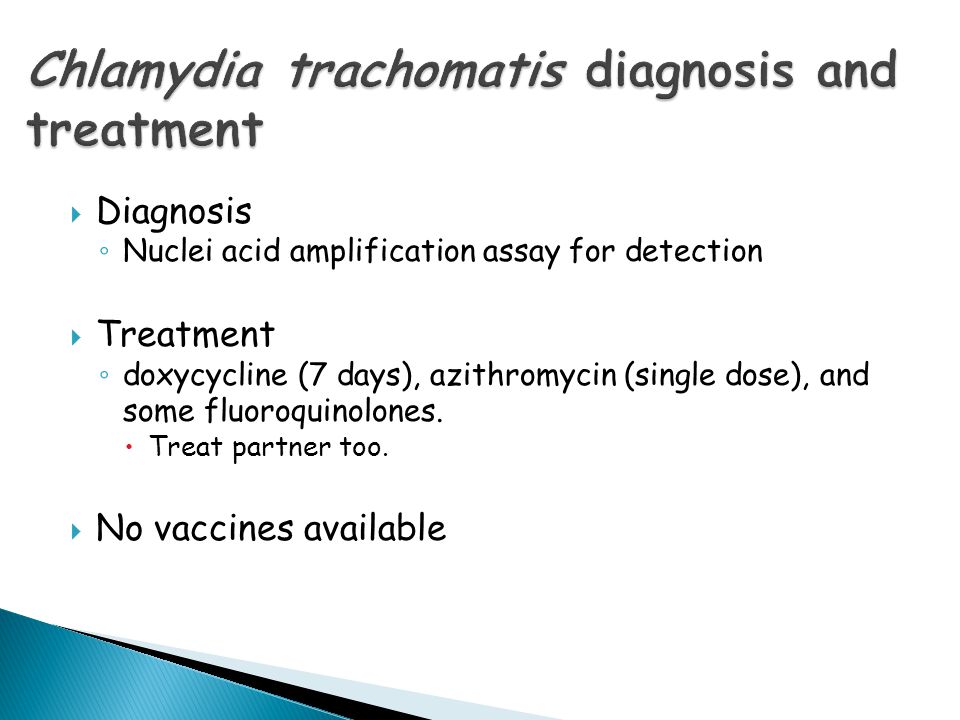 Chlamydia trachomatis diagnosis and treatment

Diagnosis
Nuclei acid amplification assay for detection

Treatment
doxycycline (7 days), azithromycin (single dose), and some fluoroquinolones.
Treat partner too.

No vaccines available